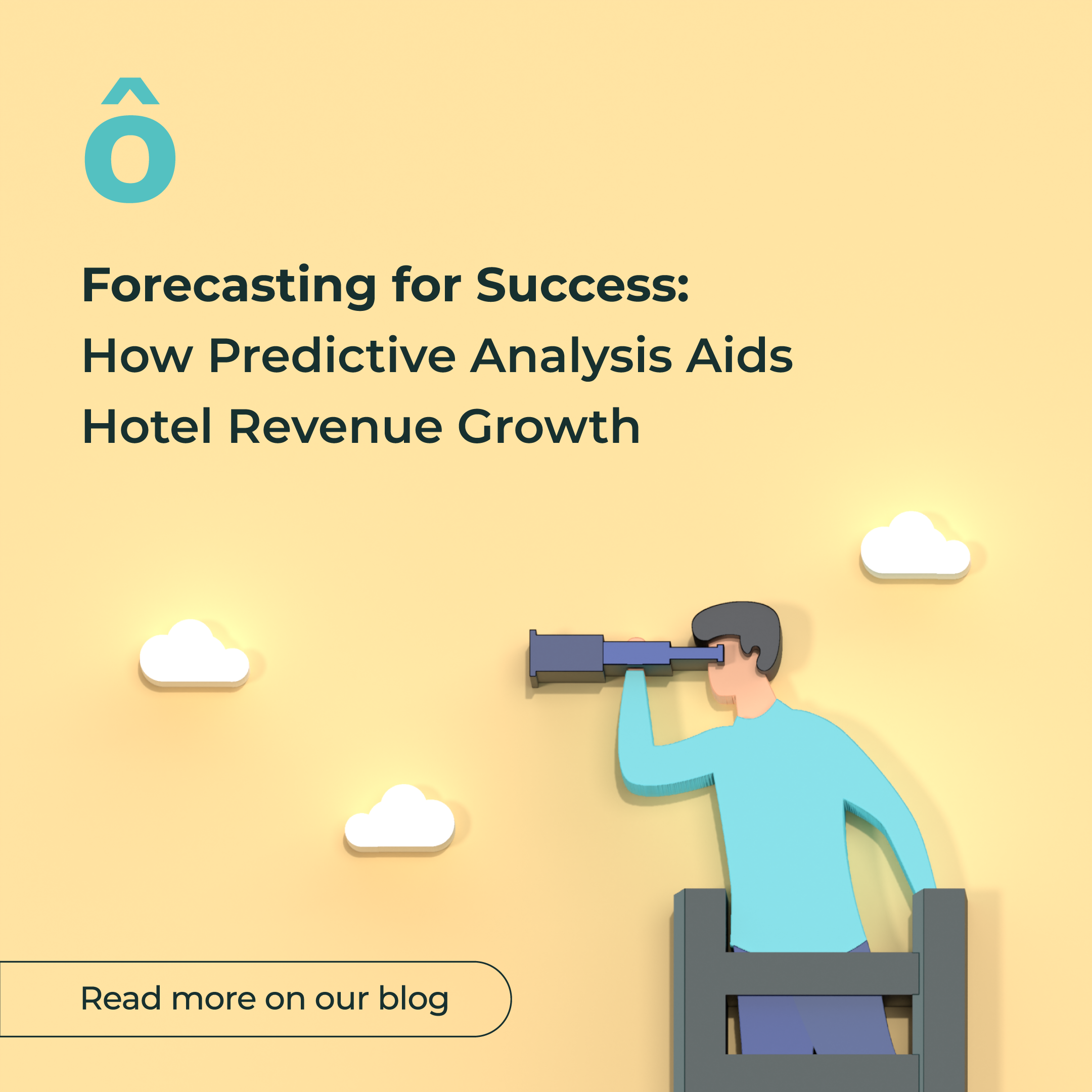 ô

Forecasting for Success:
How Predictive Analysis Aids Hotel Revenue Growth

Read more on our blog